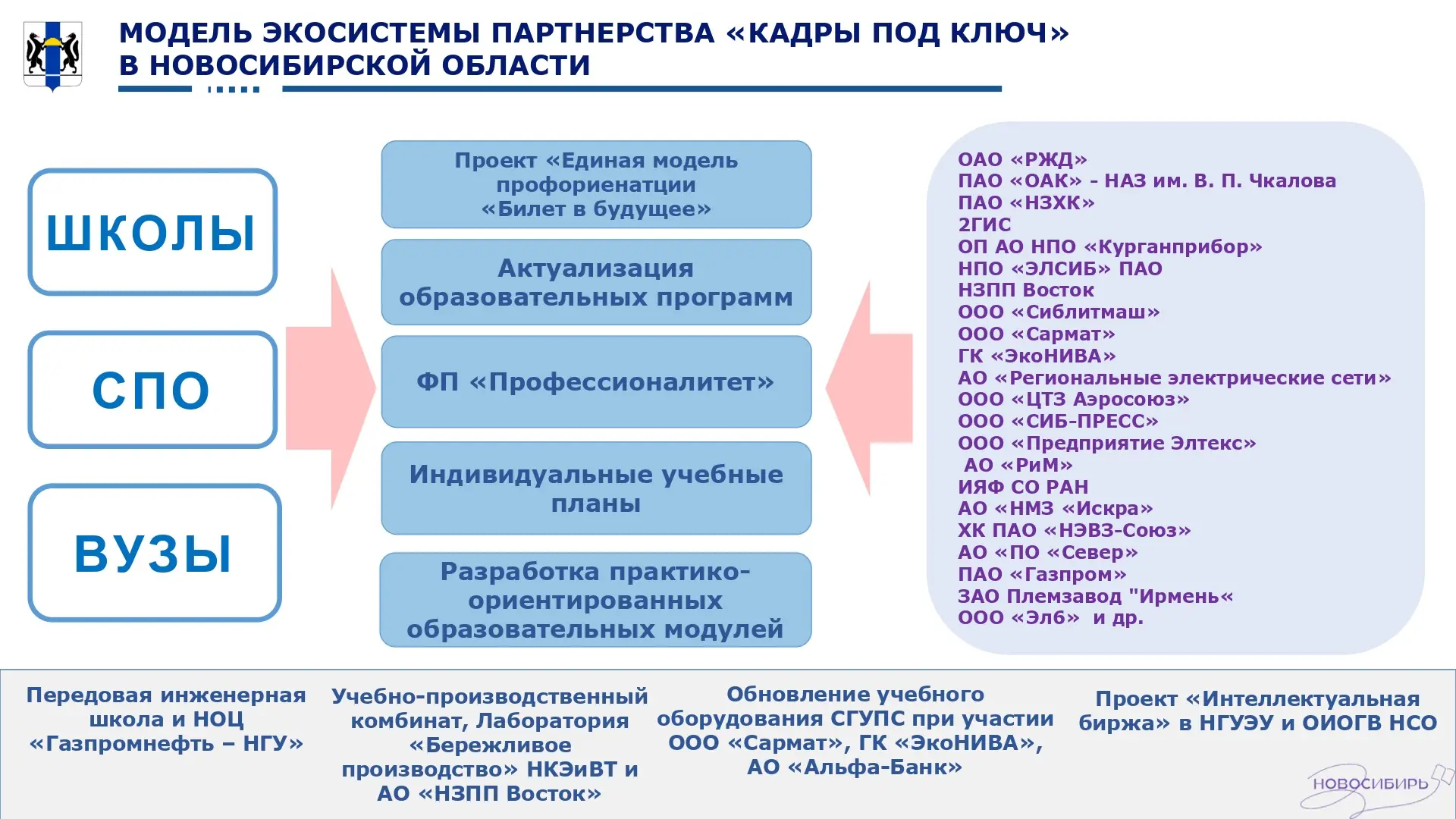 МОДЕЛЬ ЭКОСИСТЕМЫ ПАРТНЕРСТВА «КАДРЫ ПОД КЛЮЧ» В НОВОСИБИРСКОЙ ОБЛАСТИ

ШКОЛЫ

СПО

ВУЗЫ

Проект «Единая модель профориенатции «Билет в будущее»

Актуализация образовательных программ

ФП «Профессионалитет»

Индивидуальные учебные планы

Разработка практико-ориентированных образовательных модулей

ОАО «РЖД»
ПАО «ОАК» - НАЗ им. В. П. Чкалова
ПАО «НЗХК»
2ГИС
ОП АО НПО «Курганприбор»
НПО «ЭЛСИБ» ПАО
НЗПП Восток
ООО «Сиблитмаш»
ООО «Сармат»
ГК «ЭкоНИВА»
АО «Региональные электрические сети»
ООО «ЦТЗ Аэросоюз»
ООО «СИБ-ПРЕСС»
ООО «Предприятие Элтекс»
АО «РиМ»
ИЯФ СО РАН
АО «НМЗ «Искра»
ХК ПАО «НЭВЗ-Союз»
АО «ПО «Север»
ПАО «Газпром»
ЗАО Племзавод "Ирмень«
ООО «Элб» и др.

Передовая инженерная школа и НОЦ «Газпромнефть – НГУ»

Учебно-производственный комбинат, Лаборатория «Бережливое производство» НКЭиВТ и АО «НЗПП Восток»

Обновление учебного оборудования СГУПС при участии ООО «Сармат», ГК «ЭкоНИВА», АО «Альфа-Банк»

Проект «Интеллектуальная биржа» в НГУЭУ и ОИОГВ НСО

НОВОСИБИРЬ